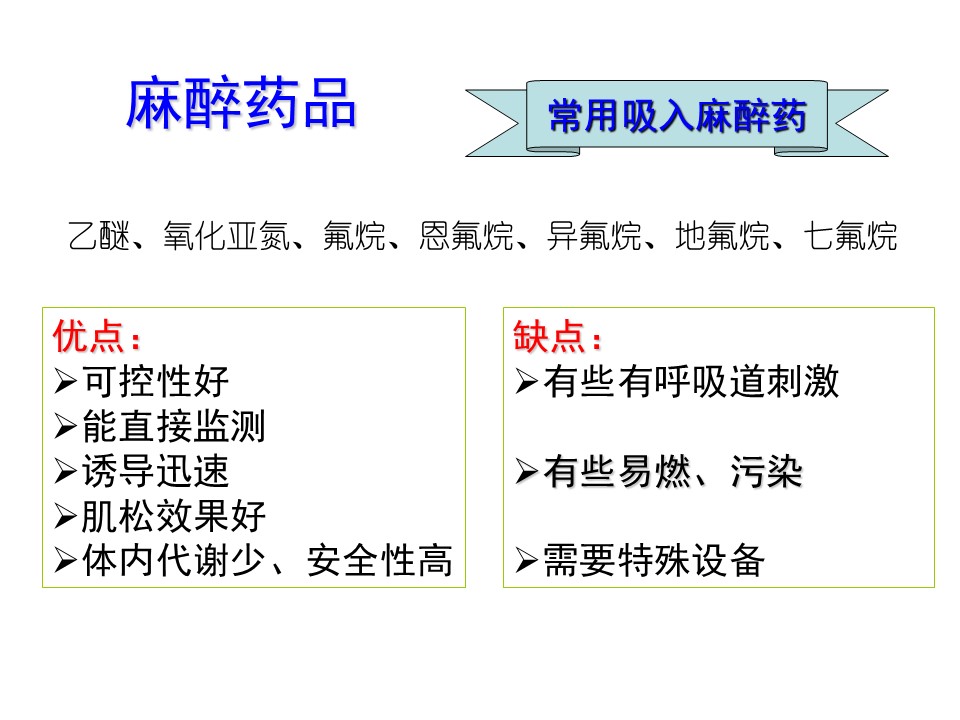 麻醉药品

常用吸入麻醉药

乙醚、氧化亚氮、氟烷、恩氟烷、异氟烷、地氟烷、七氟烷

优点：
➢可控性好
➢能直接监测
➢诱导迅速
➢肌松效果好
➢体内代谢少、安全性高

缺点：
➢有些有呼吸道刺激

➢有些易燃、污染

➢需要特殊设备